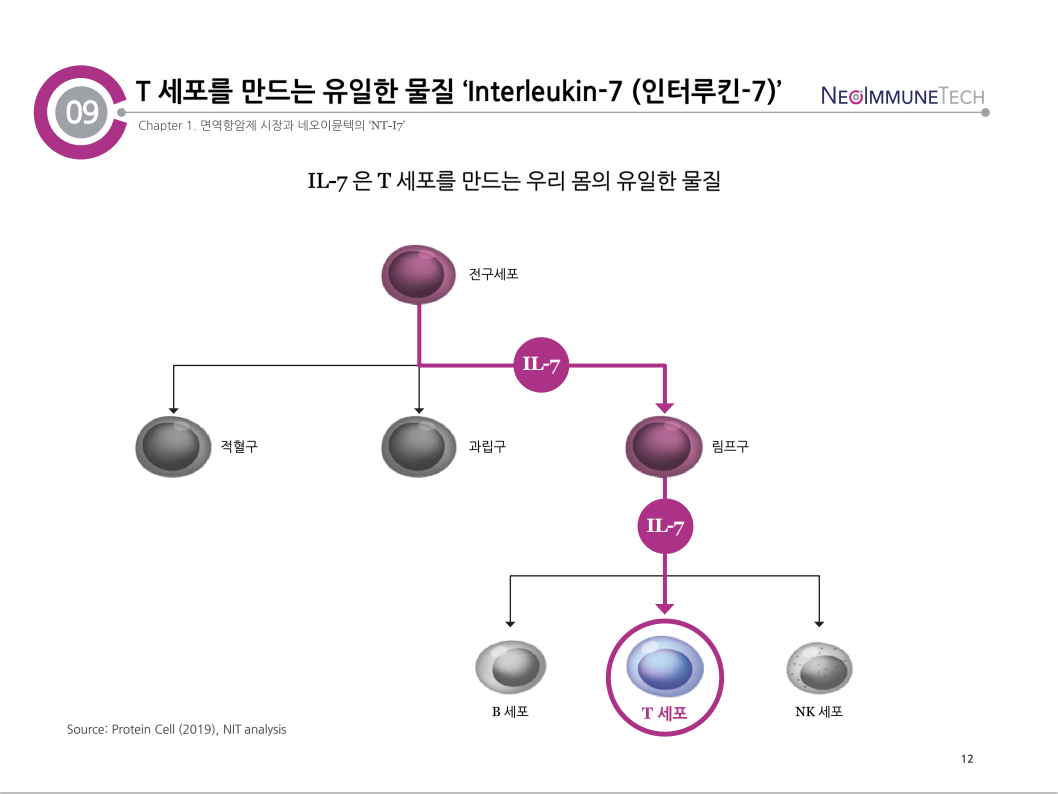 09

T 세포를 만드는 유일한 물질 ‘Interleukin-7 (인터루킨-7)’

NEOIMMUNETECH

Chapter 1. 면역항암제 시장과 네오이뮨텍의 ‘NT-I7’

IL-7 은 T 세포를 만드는 우리 몸의 유일한 물질

전구세포

IL-7

적혈구

과립구

림프구

IL-7

B 세포

T 세포

NK 세포

Source: Protein Cell (2019), NIT analysis

12